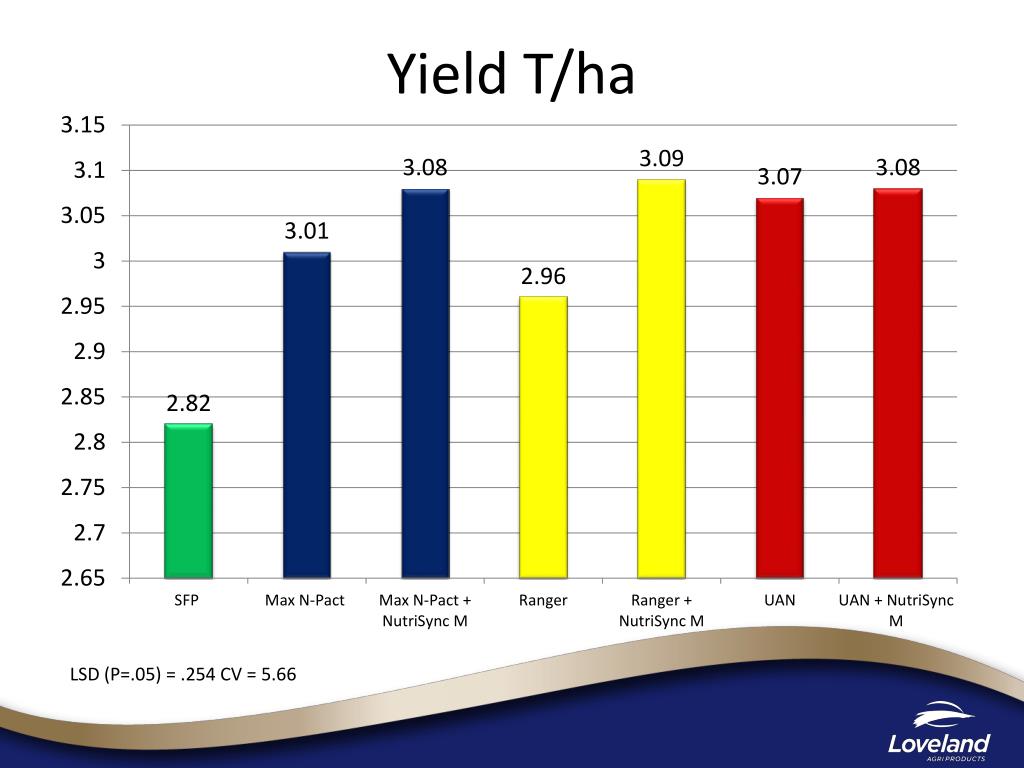 Yield T/ha

3.15
3.1
3.05
3
2.95
2.9
2.85
2.8
2.75
2.7
2.65

2.82
3.01
3.08
2.96
3.09
3.07
3.08

SFP
Max N-Pact
Max N-Pact + NutriSync M
Ranger
Ranger + NutriSync M
UAN
UAN + NutriSync M

LSD (P=.05) = .254 CV = 5.66

Loveland
AGRI PRODUCTS